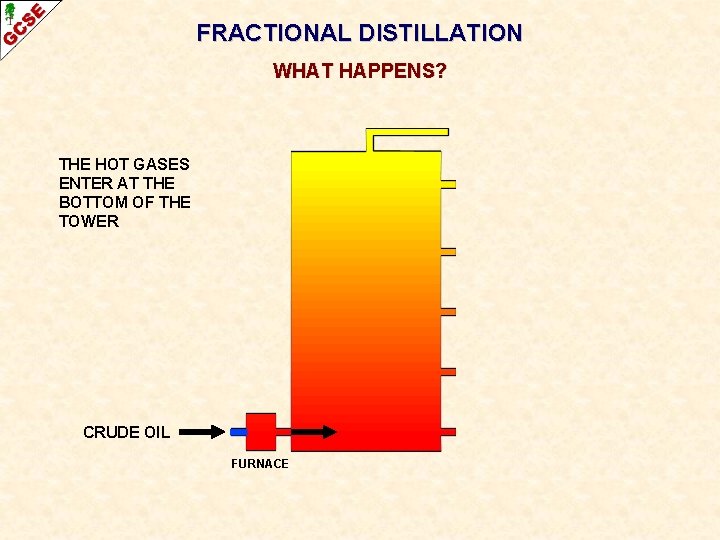 GCSE

FRACTIONAL DISTILLATION

WHAT HAPPENS?

THE HOT GASES ENTER AT THE BOTTOM OF THE TOWER

CRUDE OIL

FURNACE